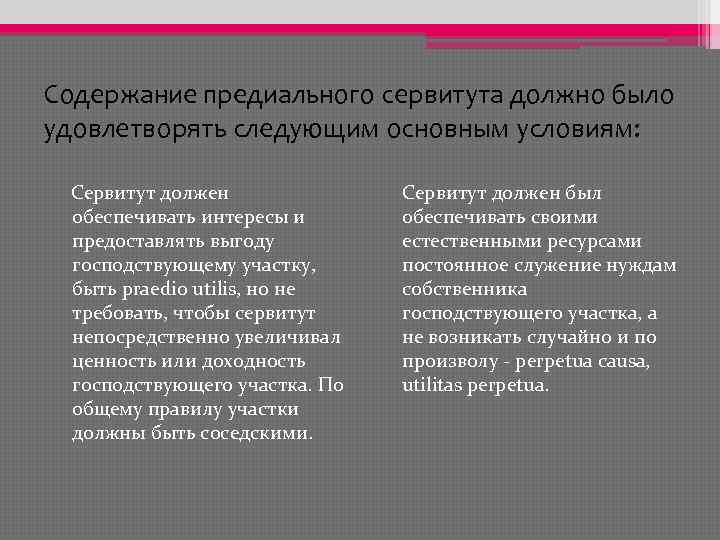 Содержание предиального сервитута должно было удовлетворять следующим основным условиям:

Сервитут должен обеспечивать интересы и предоставлять выгоду господствующему участку, быть praedio utilis, но не требовать, чтобы сервитут непосредственно увеличивал ценность или доходность господствующего участка. По общему правилу участки должны быть соседскими.

Сервитут должен был обеспечивать своими естественными ресурсами постоянное служение нуждам собственника господствующего участка, а не возникать случайно и по произволу - perpetua causa, utilitas perpetua.